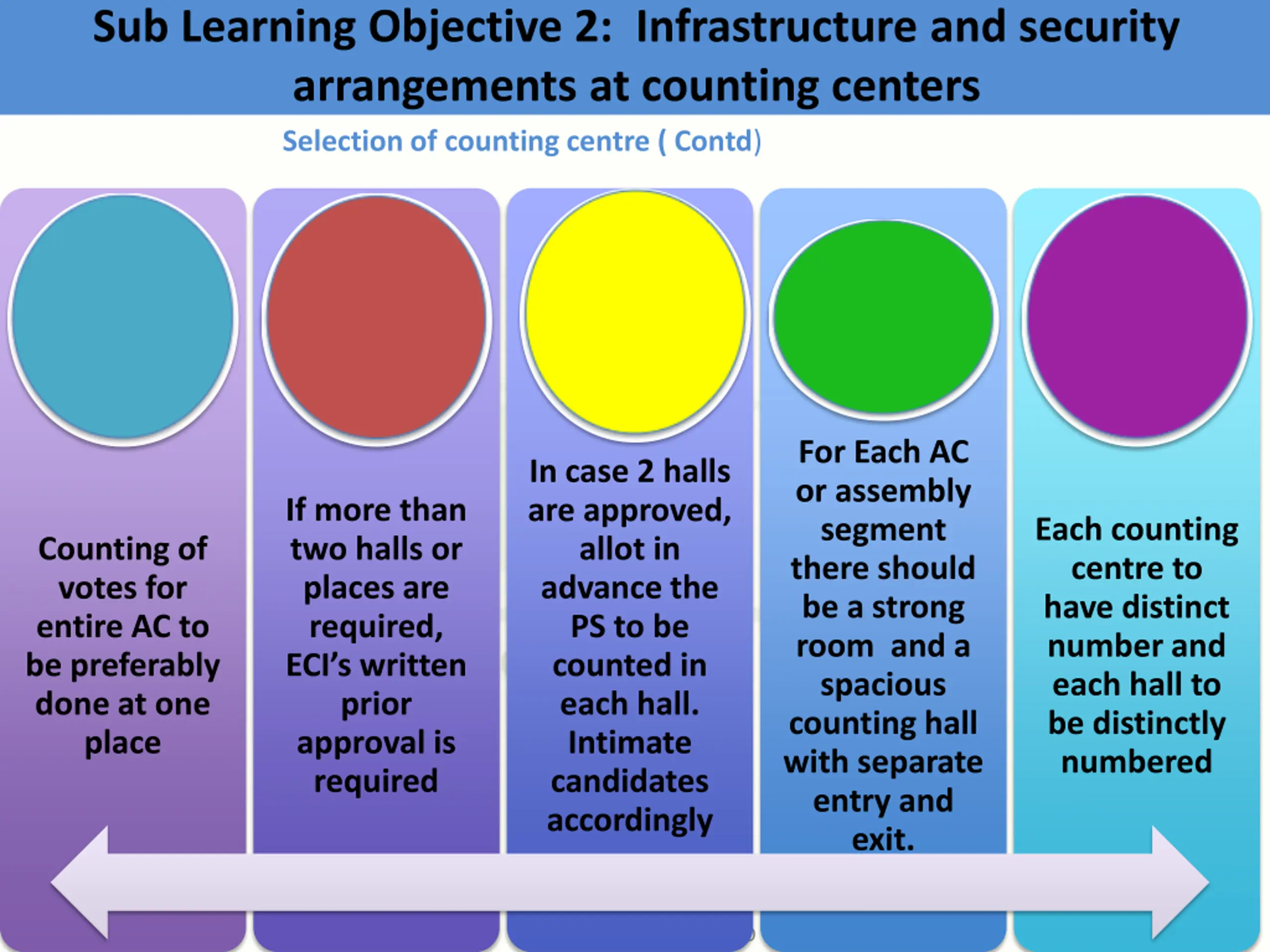 Sub Learning Objective 2: Infrastructure and security arrangements at counting centers

Selection of counting centre ( Contd)

Counting of votes for entire AC to be preferably done at one place

If more than two halls or places are required, ECI's written prior approval is required

In case 2 halls are approved, allot in advance the PS to be counted in each hall. Intimate candidates accordingly

For Each AC or assembly segment there should be a strong room and a spacious counting hall with separate entry and exit.

Each counting centre to have distinct number and each hall to be distinctly numbered